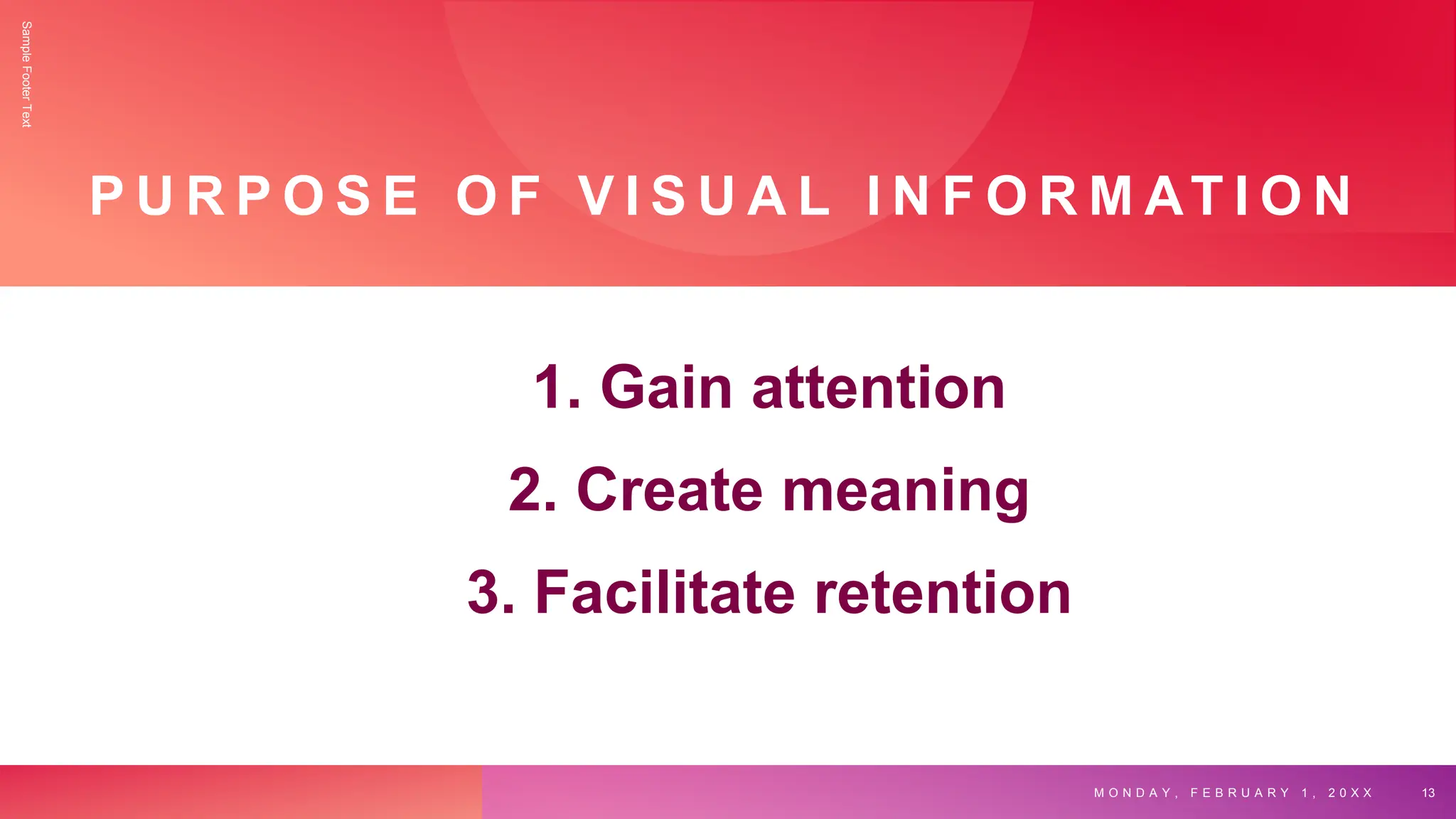 Sample Footer Text

PURPOSE OF VISUAL INFORMATION

1. Gain attention

2. Create meaning

3. Facilitate retention

MONDAY, FEBRUARY 1, 20XX

13